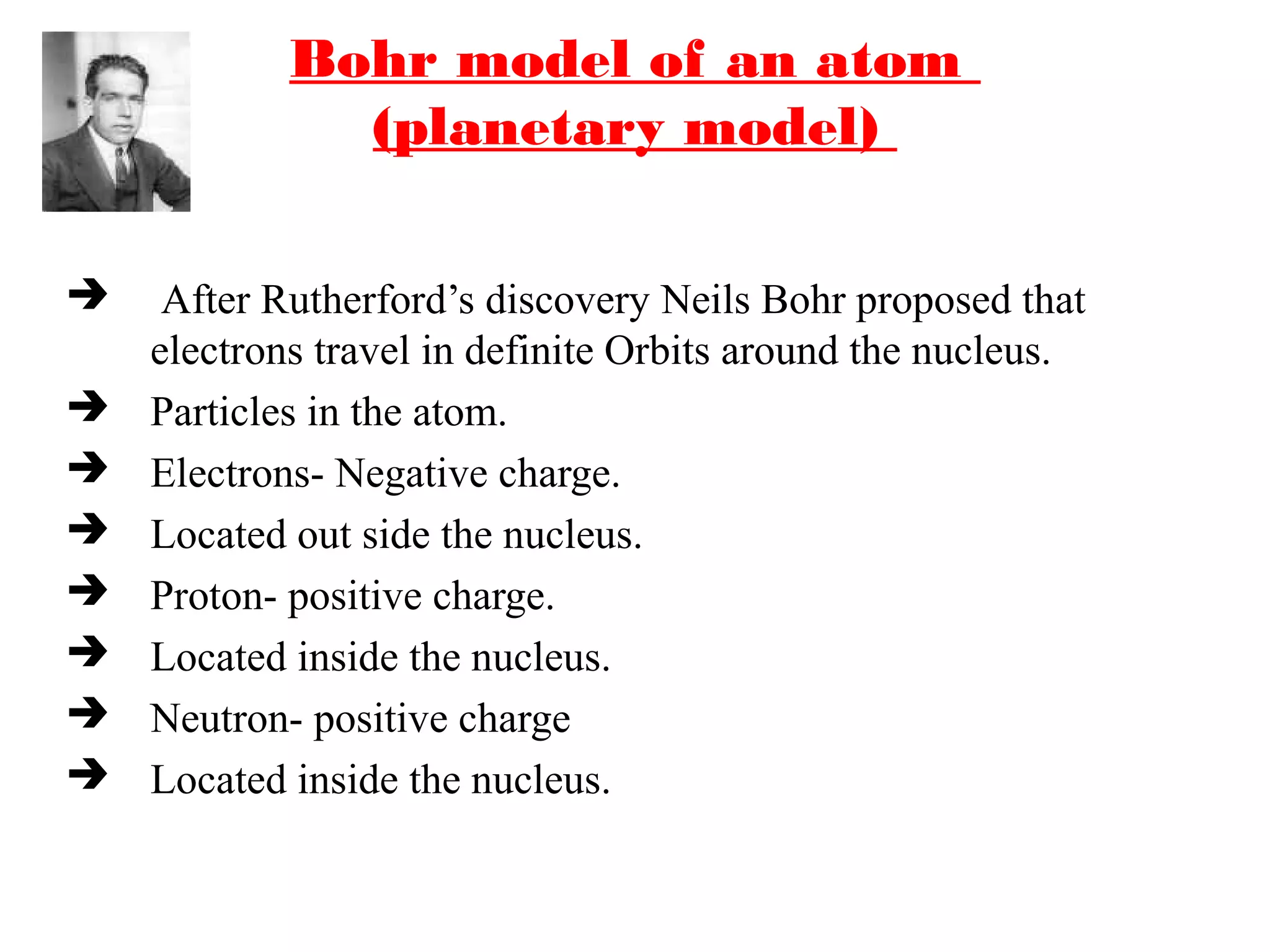 Bohr model of an atom (planetary model)

➔ After Rutherford’s discovery Neils Bohr proposed that electrons travel in definite Orbits around the nucleus.
➔ Particles in the atom.
➔ Electrons- Negative charge.
➔ Located out side the nucleus.
➔ Proton- positive charge.
➔ Located inside the nucleus.
➔ Neutron- positive charge
➔ Located inside the nucleus.